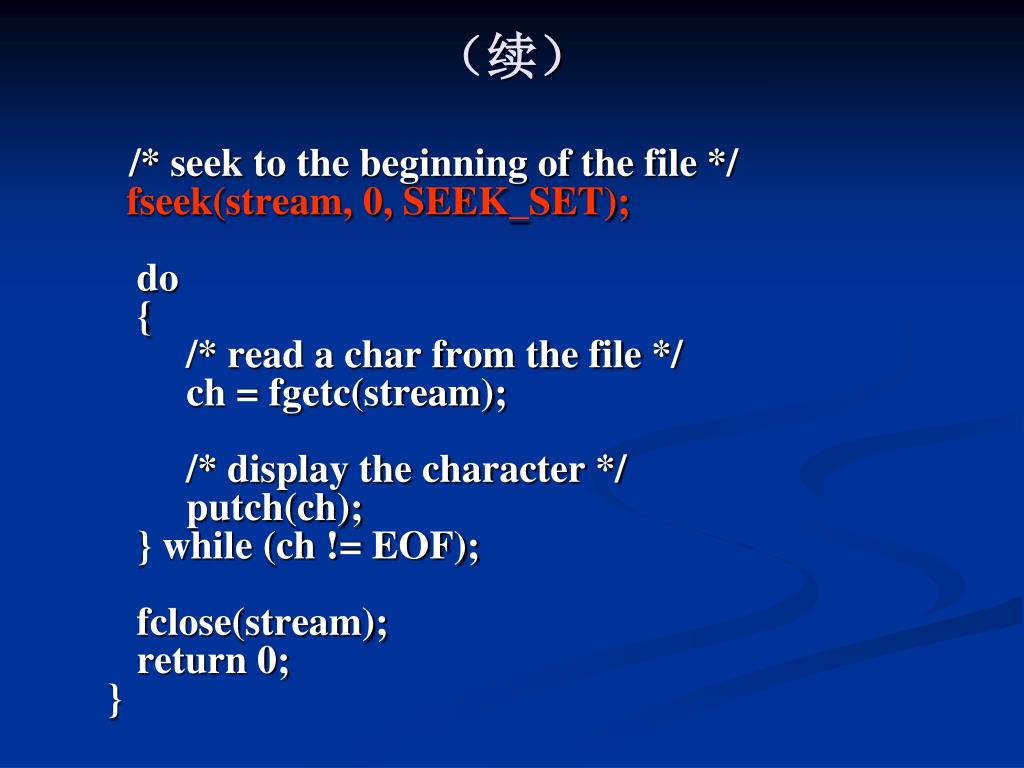 （续）

/* seek to the beginning of the file */
fseek(stream, 0, SEEK_SET);

do
{
    /* read a char from the file */
    ch = fgetc(stream);

    /* display the character */
    putch(ch);
} while (ch != EOF);

fclose(stream);
return 0;
}